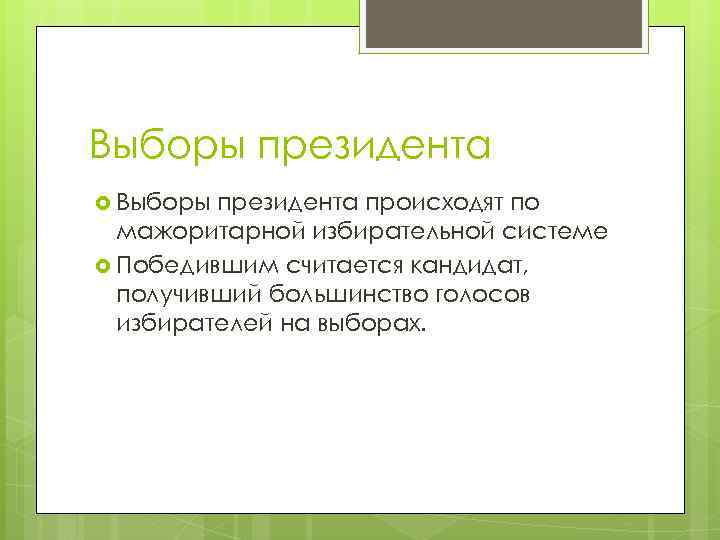 Выборы президента

Выборы президента происходят по мажоритарной избирательной системе

Победившим считается кандидат, получивший большинство голосов избирателей на выборах.